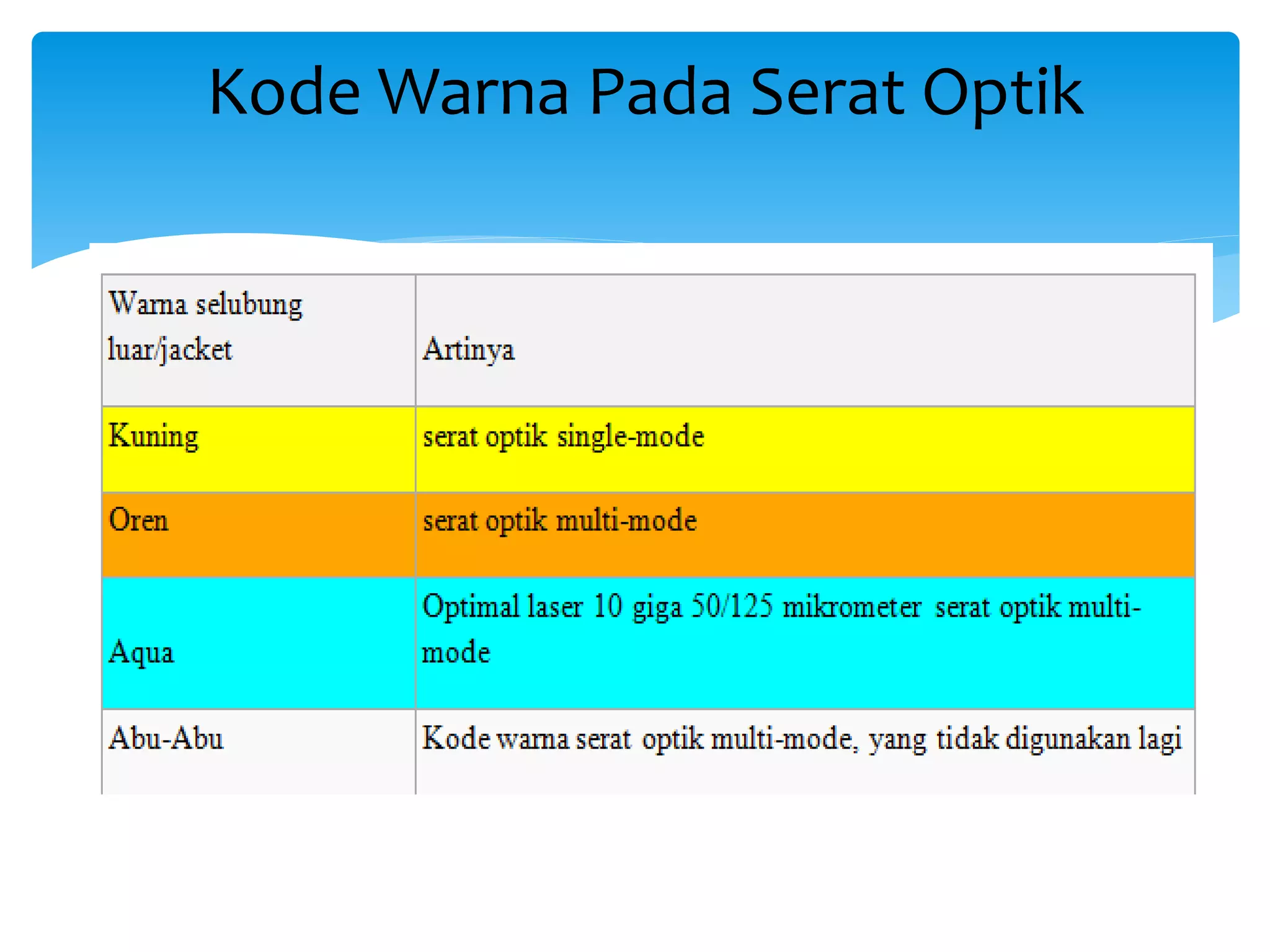 Kode Warna Pada Serat Optik

| Warna selubung luar/jacket | Artinya |
|---|---|
| Kuning | serat optik single-mode |
| Oren | serat optik multi-mode |
| Aqua | Optimal laser 10 giga 50/125 mikrometer serat optik multi-mode |
| Abu-Abu | Kode warna serat optik multi-mode, yang tidak digunakan lagi |